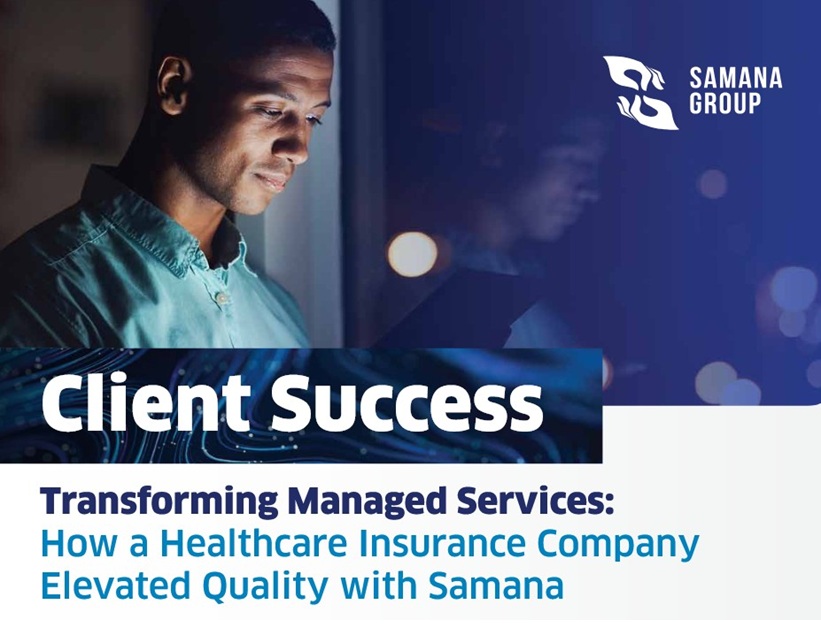 SAMANA GROUP

Client Success

Transforming Managed Services: How a Healthcare Insurance Company Elevated Quality with Samana